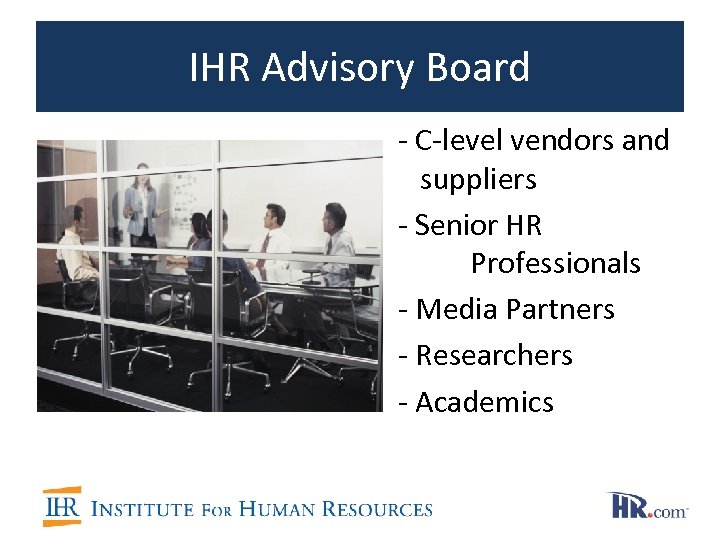 IHR Advisory Board

- C-level vendors and suppliers
- Senior HR Professionals
- Media Partners
- Researchers
- Academics

IHR INSTITUTE FOR HUMAN RESOURCES

HR.com